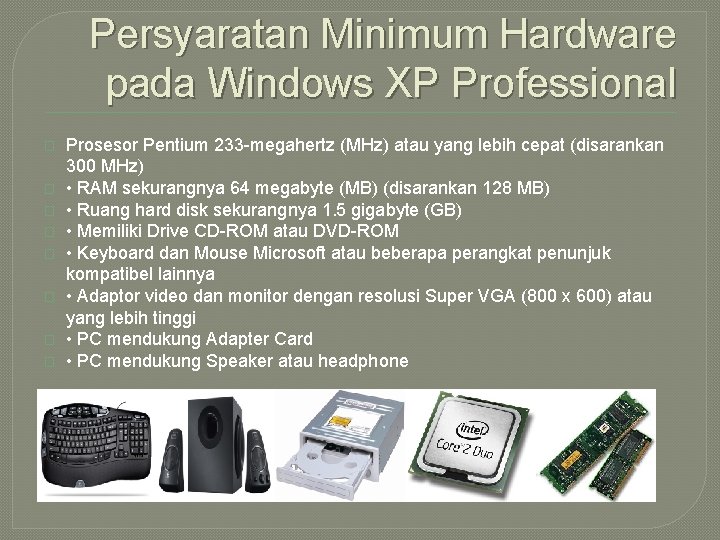 Persyaratan Minimum Hardware pada Windows XP Professional

Prosesor Pentium 233-megahertz (MHz) atau yang lebih cepat (disarankan 300 MHz)
• RAM sekurangnya 64 megabyte (MB) (disarankan 128 MB)
• Ruang hard disk sekurangnya 1.5 gigabyte (GB)
• Memiliki Drive CD-ROM atau DVD-ROM
• Keyboard dan Mouse Microsoft atau beberapa perangkat penunjuk kompatibel lainnya
• Adaptor video dan monitor dengan resolusi Super VGA (800 x 600) atau yang lebih tinggi
• PC mendukung Adapter Card
• PC mendukung Speaker atau headphone

intel
Core 2 Duo